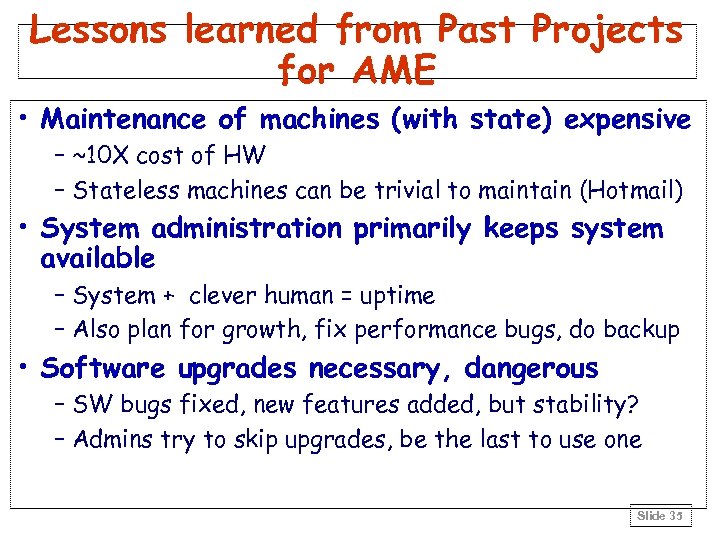 Lessons learned from Past Projects for AME

• Maintenance of machines (with state) expensive
– ~10X cost of HW
– Stateless machines can be trivial to maintain (Hotmail)
• System administration primarily keeps system available
– System + clever human = uptime
– Also plan for growth, fix performance bugs, do backup
• Software upgrades necessary, dangerous
– SW bugs fixed, new features added, but stability?
– Admins try to skip upgrades, be the last to use one

Slide 35